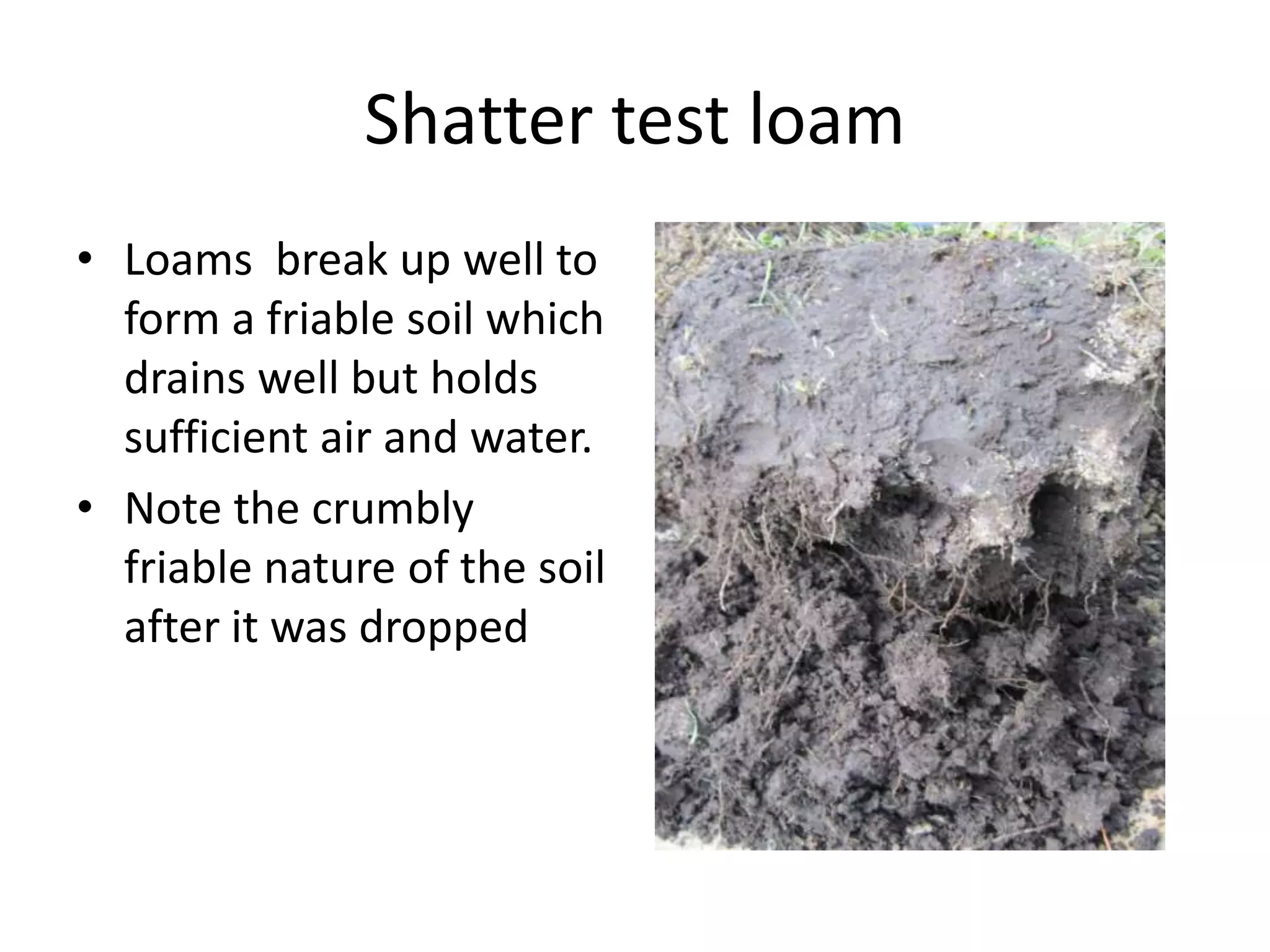 Shatter test loam

• Loams  break up well to form a friable soil which drains well but holds sufficient air and water.
• Note the crumbly friable nature of the soil after it was dropped